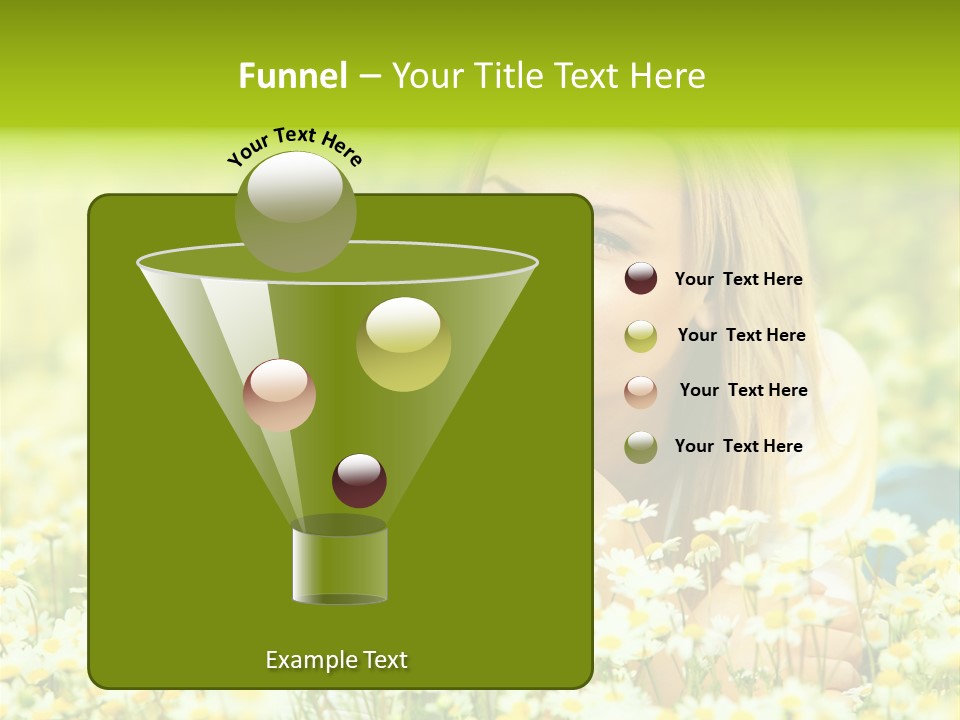 Funnel – Your Title Text Here

Your Text Here

Your Text Here

Your Text Here

Your Text Here

Your Text Here

Example Text